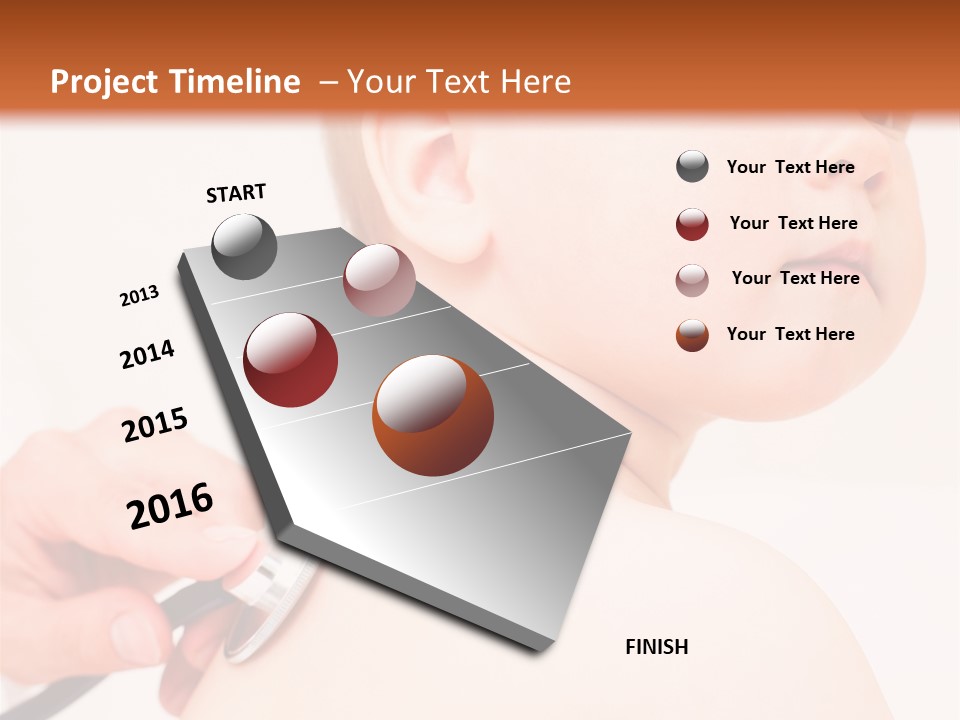 Project Timeline – Your Text Here

START

2013

2014

2015

2016

FINISH

Your Text Here

Your Text Here

Your Text Here

Your Text Here